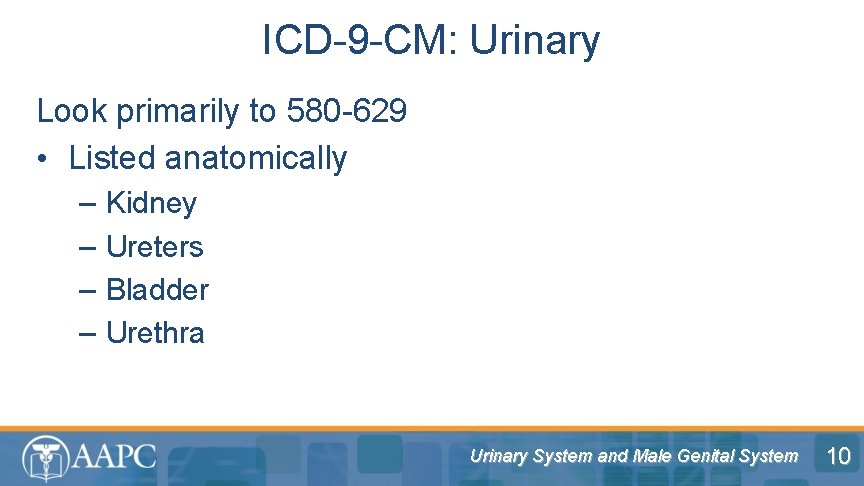 ICD-9-CM: Urinary

Look primarily to 580-629

• Listed anatomically
 – Kidney
 – Ureters
 – Bladder
 – Urethra

AAPC

Urinary System and Male Genital System

10